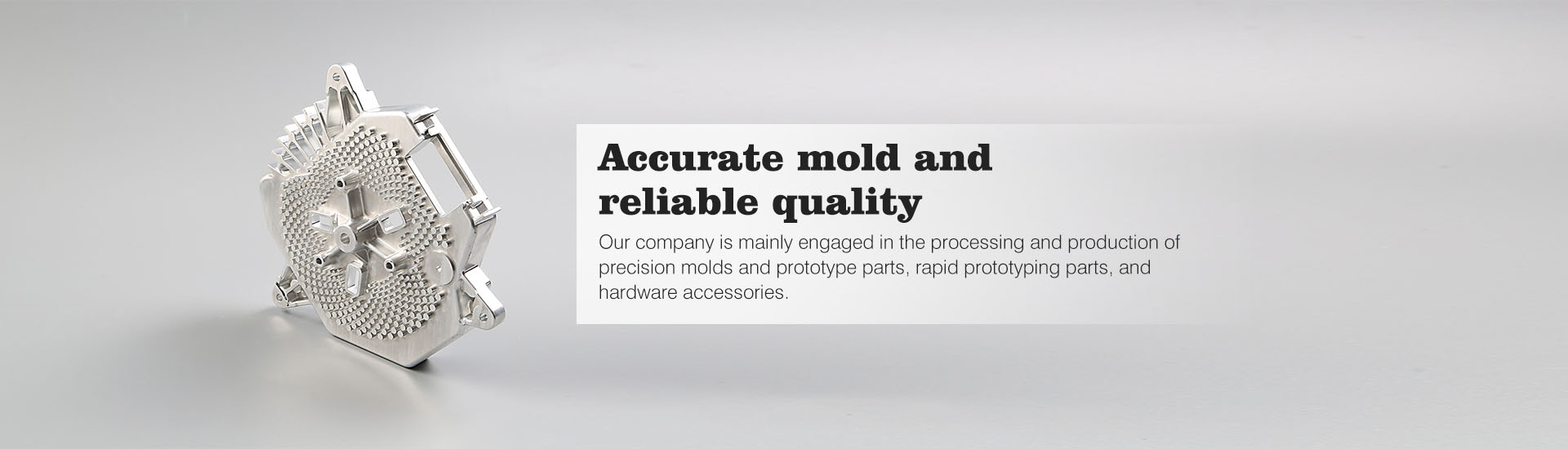 Accurate mold and reliable quality

Our company is mainly engaged in the processing and production of precision molds and prototype parts, rapid prototyping parts, and hardware accessories.